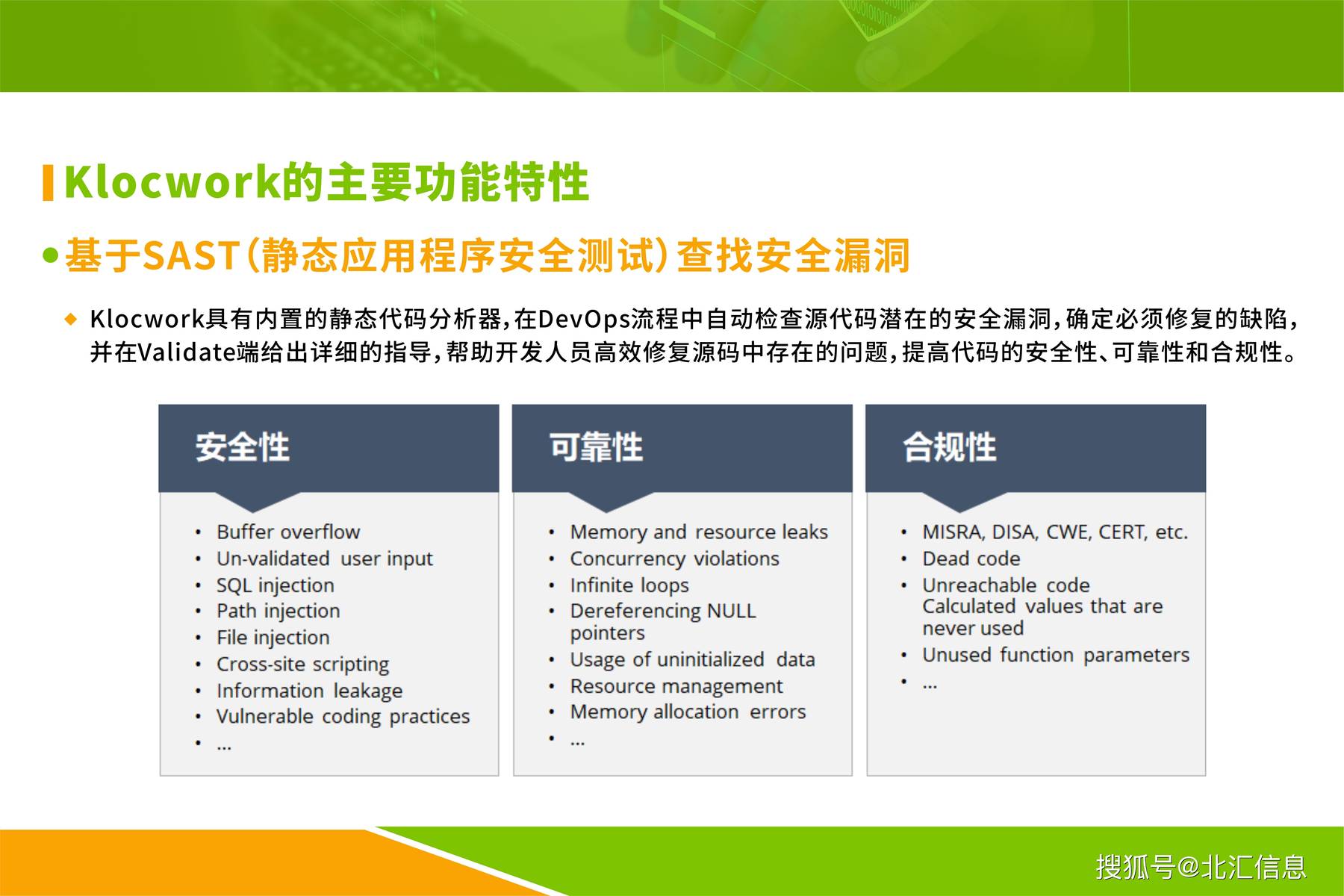 Klocwork的主要功能特性

• 基于SAST（静态应用程序安全测试）查找安全漏洞

◆ Klocwork具有内置的静态代码分析器，在DevOps流程中自动检查源代码潜在的安全漏洞，确定必须修复的缺陷，并在Validate端给出详细的指导，帮助开发人员高效修复源码中存在的问题，提高代码的安全性、可靠性和合规性。

安全性

• Buffer overflow
• Un-validated user input
• SQL injection
• Path injection
• File injection
• Cross-site scripting
• Information leakage
• Vulnerable coding practices
• ...

可靠性

• Memory and resource leaks
• Concurrency violations
• Infinite loops
• Dereferencing NULL pointers
• Usage of uninitialized data
• Resource management
• Memory allocation errors
• ...

合规性

• MISRA, DISA, CWE, CERT, etc.
• Dead code
• Unreachable code Calculated values that are never used
• Unused function parameters
• ...

搜狐号@北汇信息